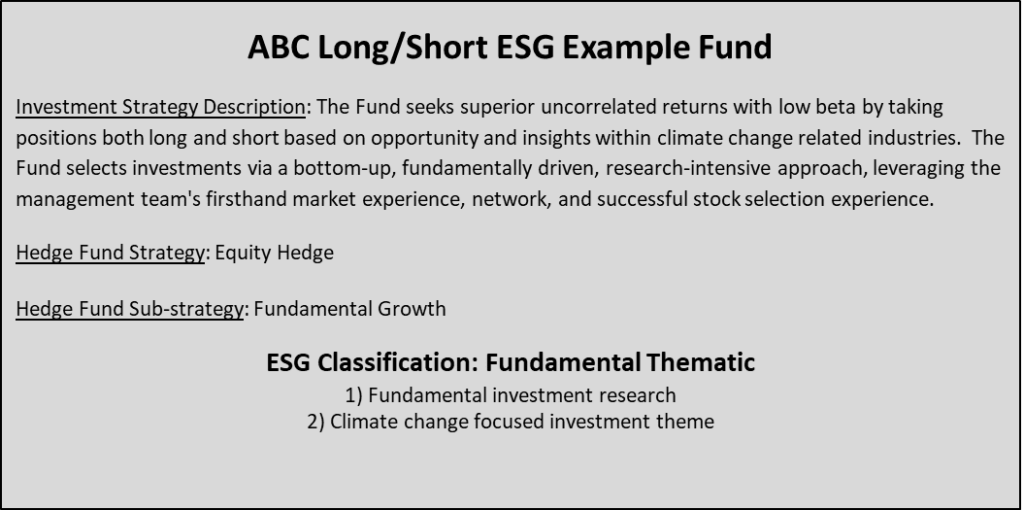 ABC Long/Short ESG Example Fund

Investment Strategy Description: The Fund seeks superior uncorrelated returns with low beta by taking positions both long and short based on opportunity and insights within climate change related industries. The Fund selects investments via a bottom-up, fundamentally driven, research-intensive approach, leveraging the management team's firsthand market experience, network, and successful stock selection experience.

Hedge Fund Strategy: Equity Hedge

Hedge Fund Sub-strategy: Fundamental Growth

ESG Classification: Fundamental Thematic

1) Fundamental investment research
2) Climate change focused investment theme